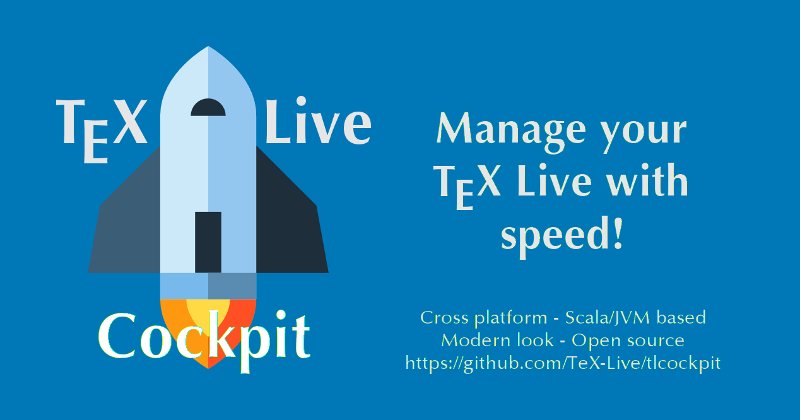 TEX Live

Cockpit

Manage your TEX Live with speed!

Cross platform - Scala/JVM based
Modern look - Open source
https://github.com/TeX-Live/tlcockpit